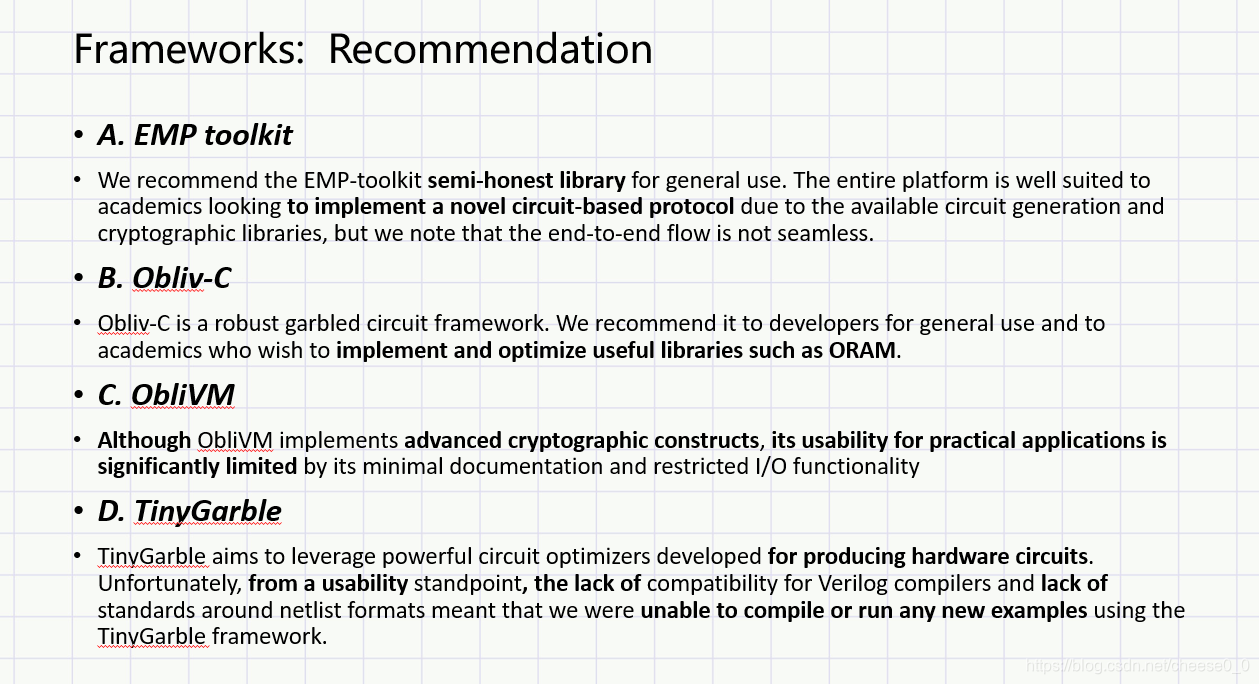 Frameworks: Recommendation

• A. EMP toolkit

• We recommend the EMP-toolkit semi-honest library for general use. The entire platform is well suited to academics looking to implement a novel circuit-based protocol due to the available circuit generation and cryptographic libraries, but we note that the end-to-end flow is not seamless.

• B. Obliv-C

• Obliv-C is a robust garbled circuit framework. We recommend it to developers for general use and to academics who wish to implement and optimize useful libraries such as ORAM.

• C. ObliVM

• Although ObliVM implements advanced cryptographic constructs, its usability for practical applications is significantly limited by its minimal documentation and restricted I/O functionality

• D. TinyGarble

• TinyGarble aims to leverage powerful circuit optimizers developed for producing hardware circuits. Unfortunately, from a usability standpoint, the lack of compatibility for Verilog compilers and lack of standards around netlist formats meant that we were unable to compile or run any new examples using the TinyGarble framework.

https://blog.csdn.net/cheese0_0